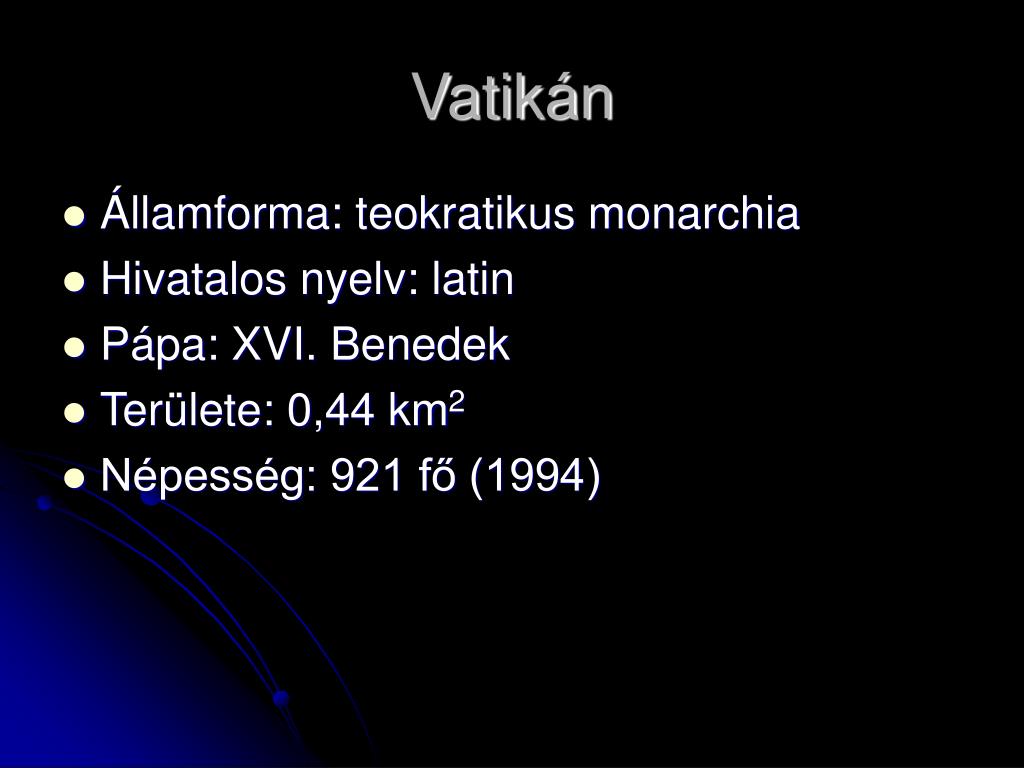 Vatikán

- Államforma: teokratikus monarchia
- Hivatalos nyelv: latin
- Pápa: XVI. Benedek
- Területe: 0,44 $km^2$
- Népesség: 921 fő (1994)